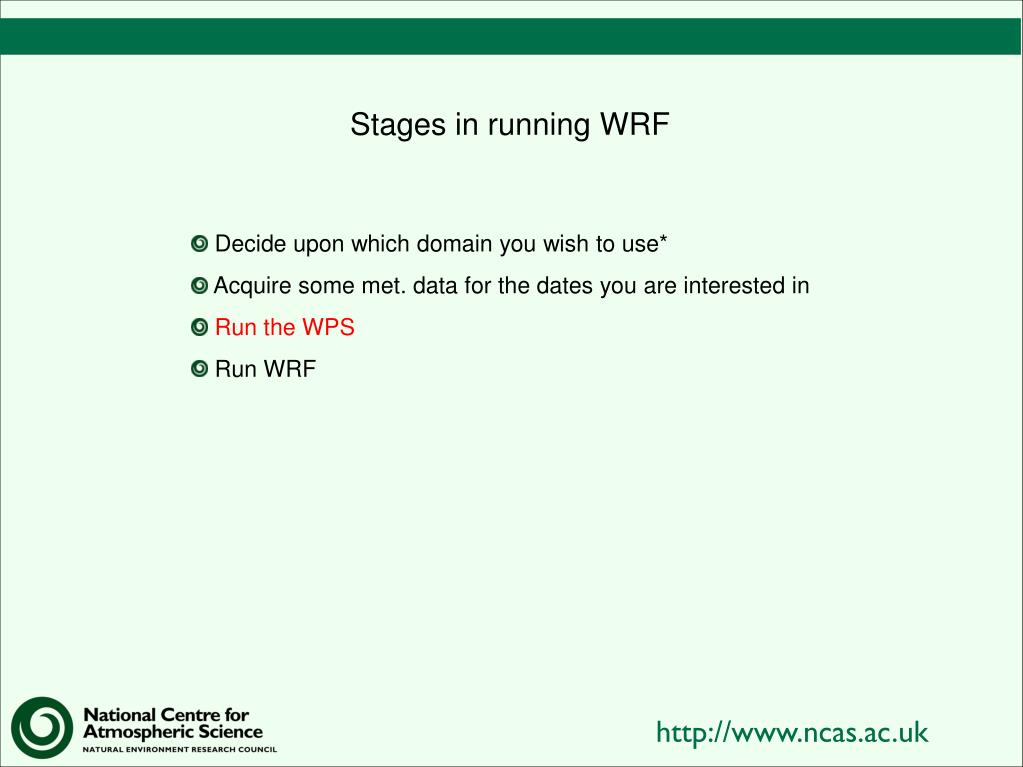 Stages in running WRF

Decide upon which domain you wish to use*

Acquire some met. data for the dates you are interested in

Run the WPS

Run WRF

National Centre for Atmospheric Science
NATURAL ENVIRONMENT RESEARCH COUNCIL

http://www.ncas.ac.uk